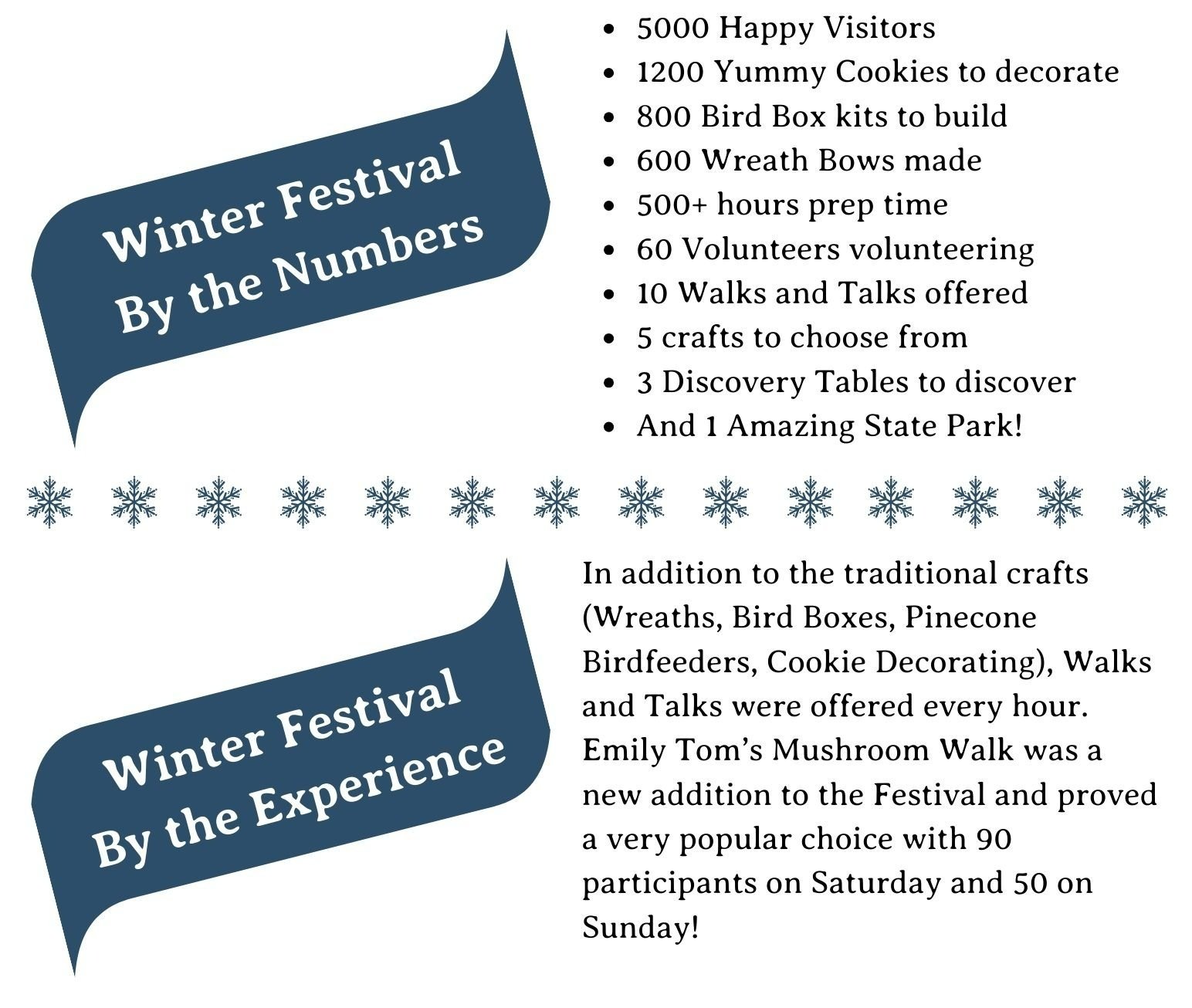 Winter Festival
By the Numbers

- 5000 Happy Visitors
- 1200 Yummy Cookies to decorate
- 800 Bird Box kits to build
- 600 Wreath Bows made
- 500+ hours prep time
- 60 Volunteers volunteering
- 10 Walks and Talks offered
- 5 crafts to choose from
- 3 Discovery Tables to discover
- And 1 Amazing State Park!

Winter Festival
By the Experience

In addition to the traditional crafts (Wreaths, Bird Boxes, Pinecone Birdfeeders, Cookie Decorating), Walks and Talks were offered every hour. Emily Tom's Mushroom Walk was a new addition to the Festival and proved a very popular choice with 90 participants on Saturday and 50 on Sunday!